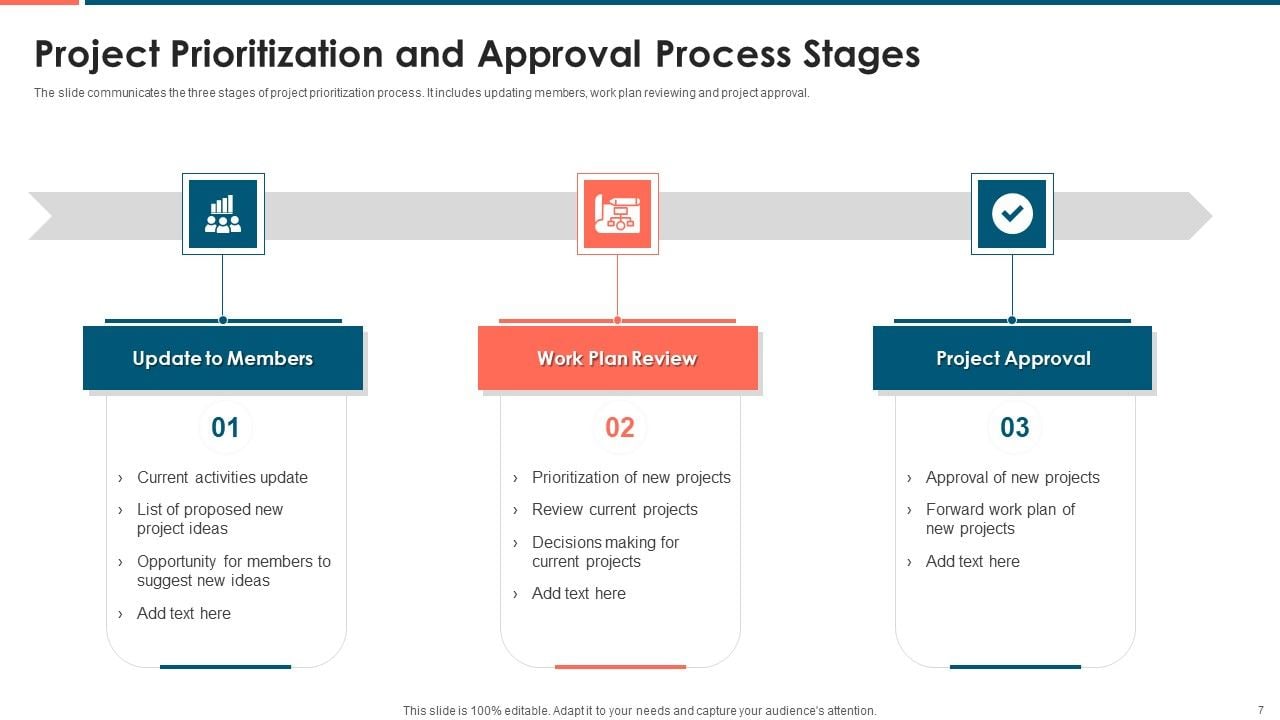 Project Prioritization and Approval Process Stages

The slide communicates the three stages of project prioritization process. It includes updating members, work plan reviewing and project approval.

Update to Members

01

› Current activities update
› List of proposed new project ideas
› Opportunity for members to suggest new ideas
› Add text here

Work Plan Review

02

› Prioritization of new projects
› Review current projects
› Decisions making for current projects
› Add text here

Project Approval

03

› Approval of new projects
› Forward work plan of new projects
› Add text here

This slide is 100% editable. Adapt it to your needs and capture your audience's attention.

7